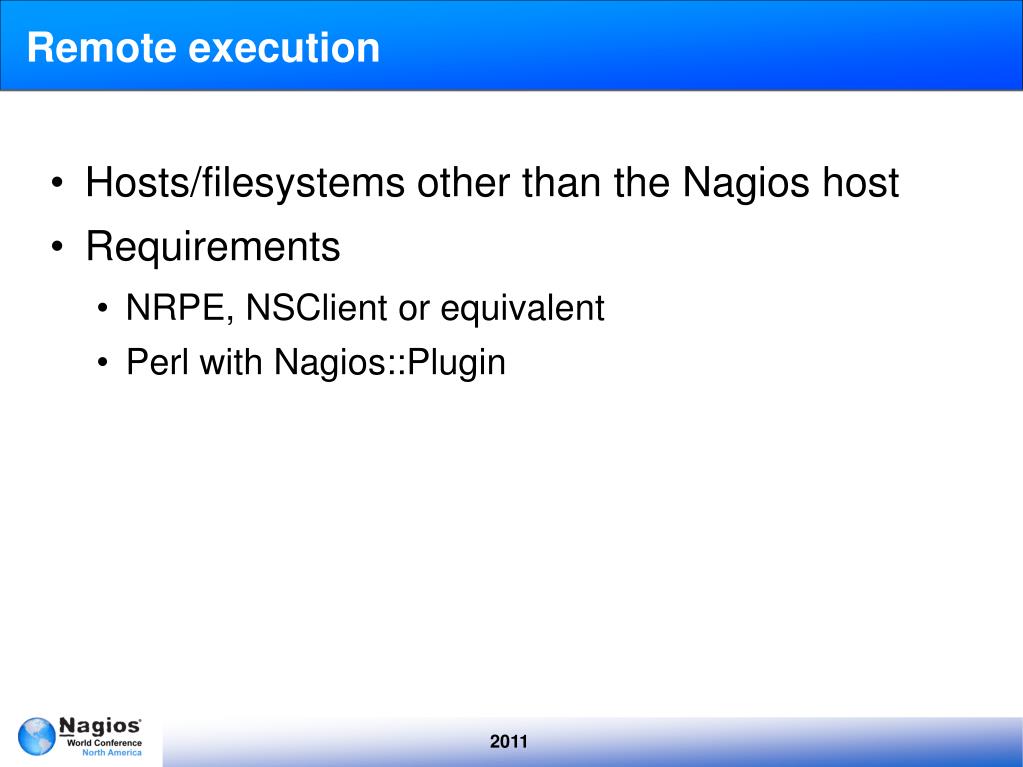 Remote execution

• Hosts/filesystems other than the Nagios host
• Requirements
  • NRPE, NSClient or equivalent
  • Perl with Nagios::Plugin

Nagios World Conference North America

2011